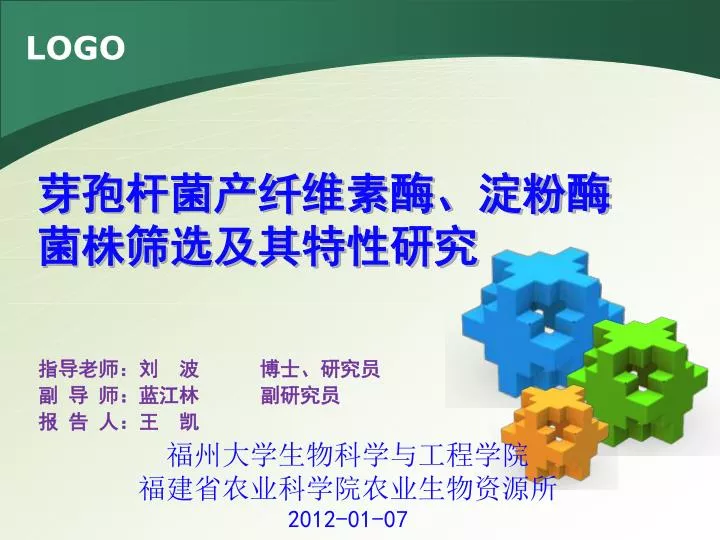 LOGO

芽孢杆菌产纤维素酶、淀粉酶菌株筛选及其特性研究

指导老师：刘　波　　博士、研究员
副 导 师：蓝江林　　副研究员
报 告 人：王　凯

福州大学生物科学与工程学院
福建省农业科学院农业生物资源所
2012-01-07